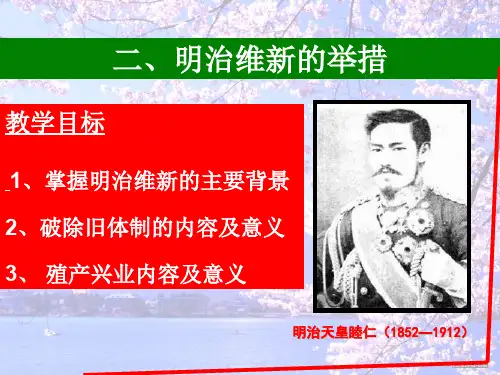 二、明治维新的举措

教学目标

1、掌握明治维新的主要背景

2、破除旧体制的内容及意义

3、 殖产兴业内容及意义

明治天皇睦仁（1852—1912）